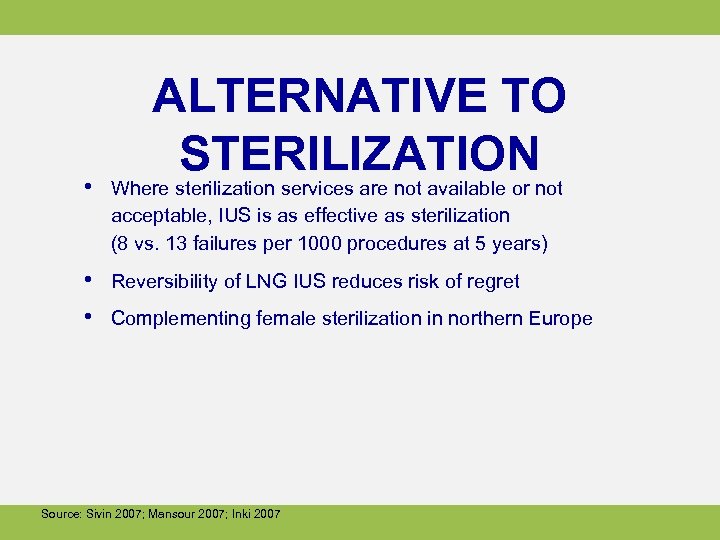 ALTERNATIVE TO STERILIZATION

• Where sterilization services are not available or not acceptable, IUS is as effective as sterilization (8 vs. 13 failures per 1000 procedures at 5 years)

• Reversibility of LNG IUS reduces risk of regret

• Complementing female sterilization in northern Europe

Source: Sivin 2007; Mansour 2007; Inki 2007